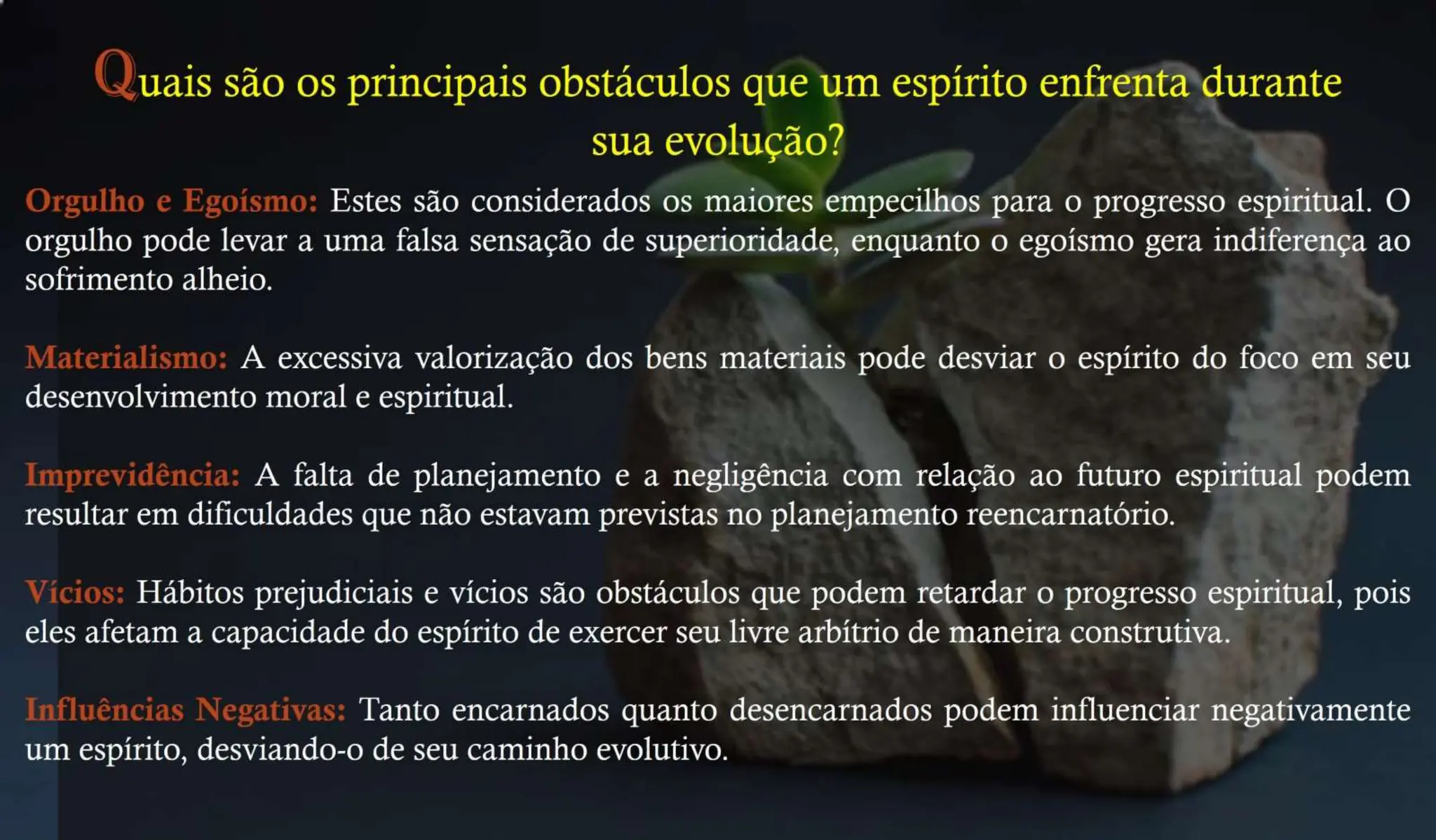 Quais são os principais obstáculos que um espírito enfrenta durante sua evolução?

Orgulho e Egoísmo: Estes são considerados os maiores empecilhos para o progresso espiritual. O orgulho pode levar a uma falsa sensação de superioridade, enquanto o egoísmo gera indiferença ao sofrimento alheio.

Materialismo: A excessiva valorização dos bens materiais pode desviar o espírito do foco em seu desenvolvimento moral e espiritual.

Imprevidência: A falta de planejamento e a negligência com relação ao futuro espiritual podem resultar em dificuldades que não estavam previstas no planejamento reencarnatório.

Vícios: Hábitos prejudiciais e vícios são obstáculos que podem retardar o progresso espiritual, pois eles afetam a capacidade do espírito de exercer seu livre arbítrio de maneira construtiva.

Influências Negativas: Tanto encarnados quanto desencarnados podem influenciar negativamente um espírito, desviando-o de seu caminho evolutivo.